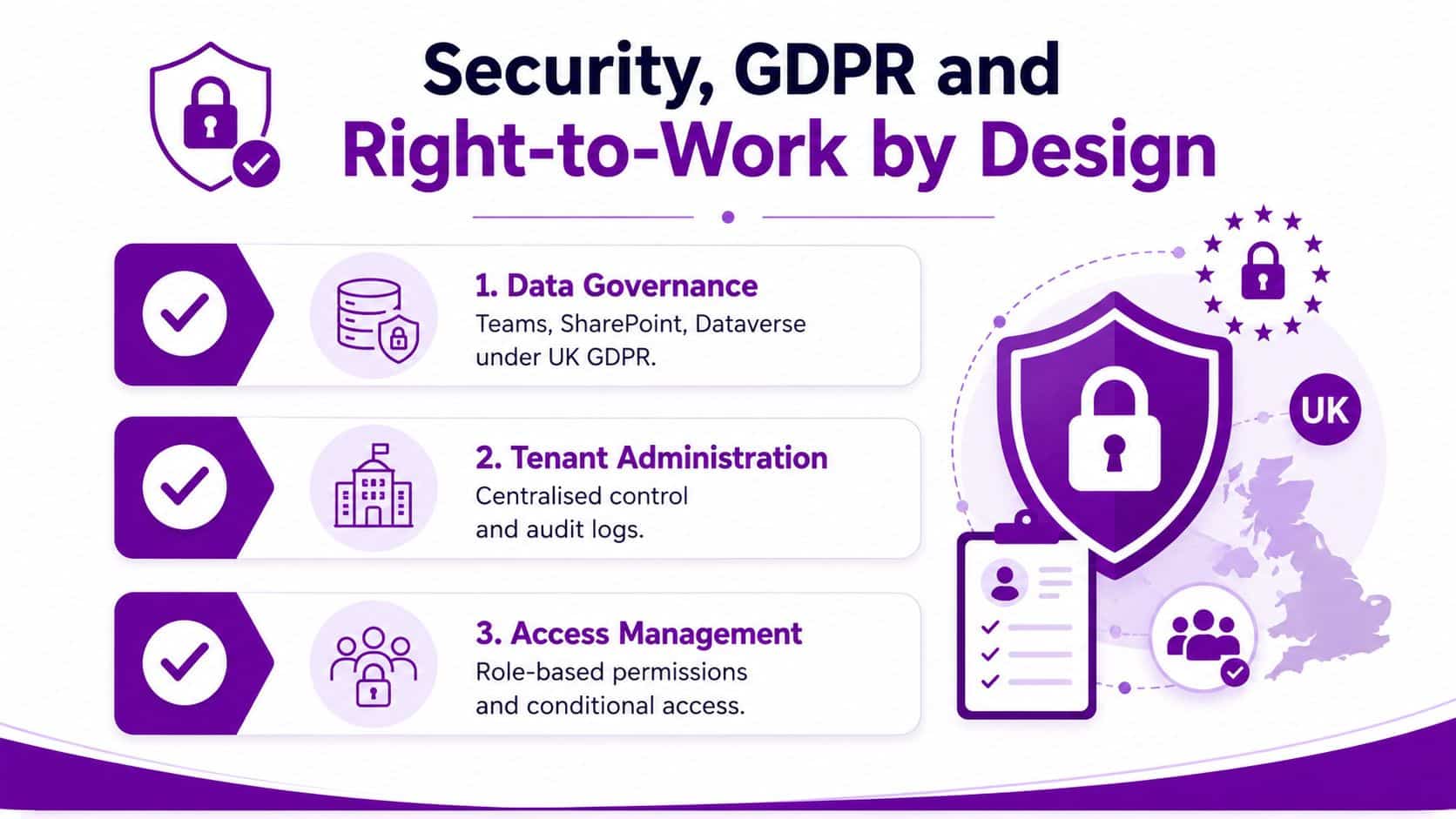 Security, GDPR and Right-to-Work by Design

1. Data Governance
Teams, SharePoint, Dataverse under UK GDPR.

2. Tenant Administration
Centralised control and audit logs.

3. Access Management
Role-based permissions and conditional access.

UK